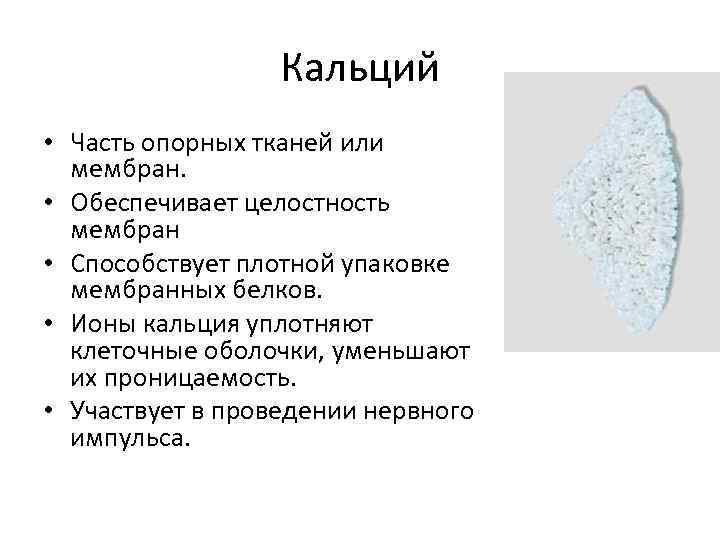 Кальций

• Часть опорных тканей или мембран.
• Обеспечивает целостность мембран
• Способствует плотной упаковке мембранных белков.
• Ионы кальция уплотняют клеточные оболочки, уменьшают их проницаемость.
• Участвует в проведении нервного импульса.